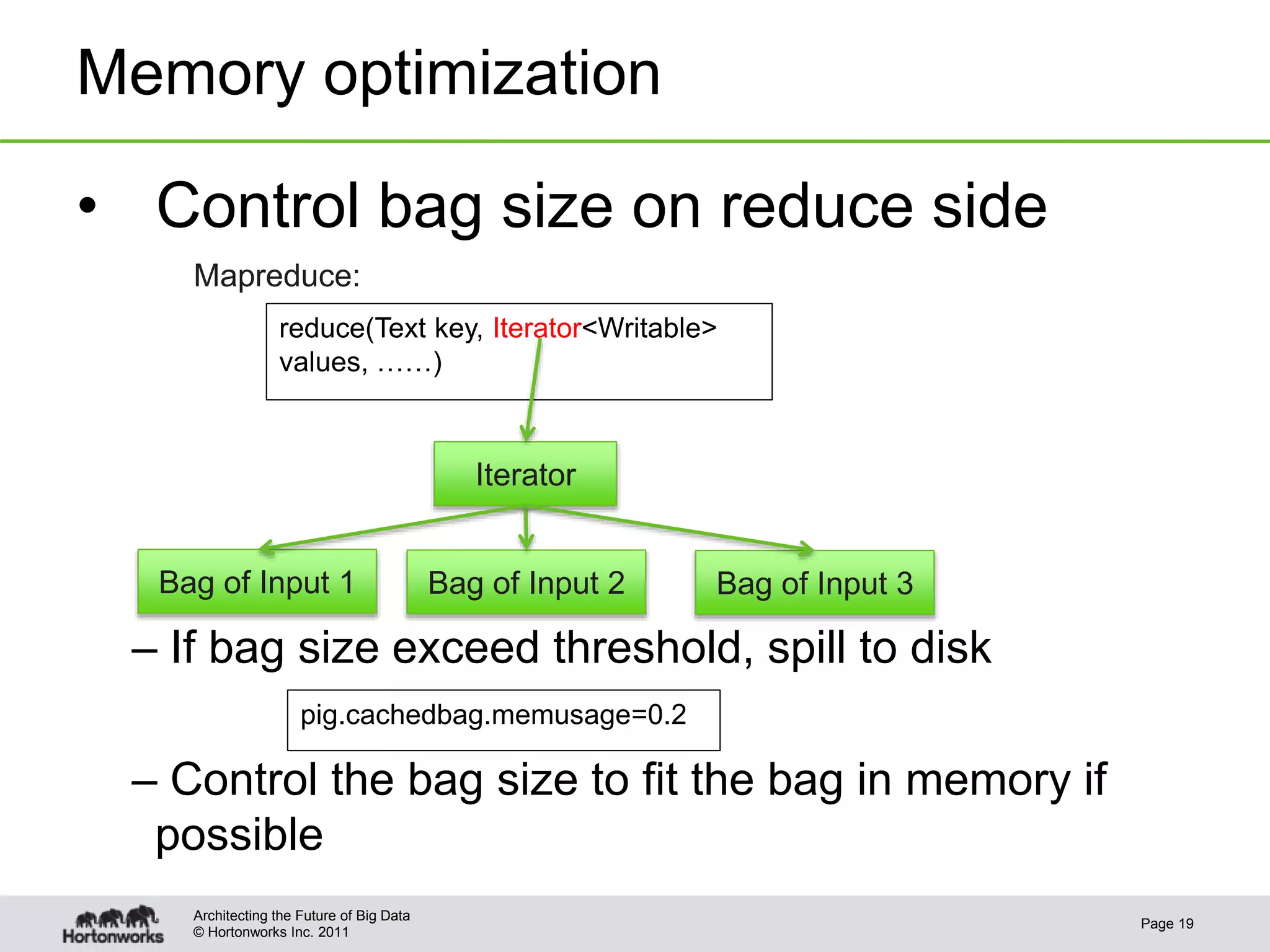 Memory optimization

• Control bag size on reduce side

Mapreduce:

reduce(Text key, Iterator<Writable> values, ……)

Iterator

Bag of Input 1

Bag of Input 2

Bag of Input 3

– If bag size exceed threshold, spill to disk

pig.cachedbag.memusage=0.2

– Control the bag size to fit the bag in memory if possible

Hortonworks

Architecting the Future of Big Data
© Hortonworks Inc. 2011

Page 19